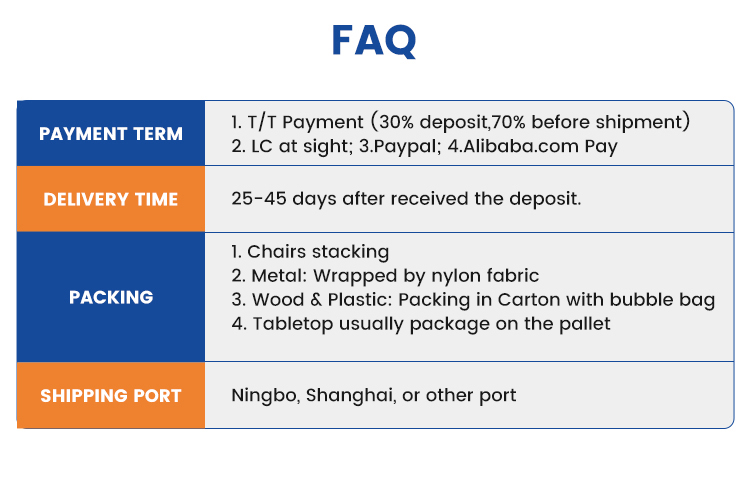 FAQ

| PAYMENT TERM | 1. T/T Payment (30% deposit,70% before shipment) 2. LC at sight; 3.Paypal; 4.Alibaba.com Pay |
|---|---|
| DELIVERY TIME | 25-45 days after received the deposit. |
| PACKING | 1. Chairs stacking 2. Metal: Wrapped by nylon fabric 3. Wood & Plastic: Packing in Carton with bubble bag 4. Tabletop usually package on the pallet |
| SHIPPING PORT | Ningbo, Shanghai, or other port |